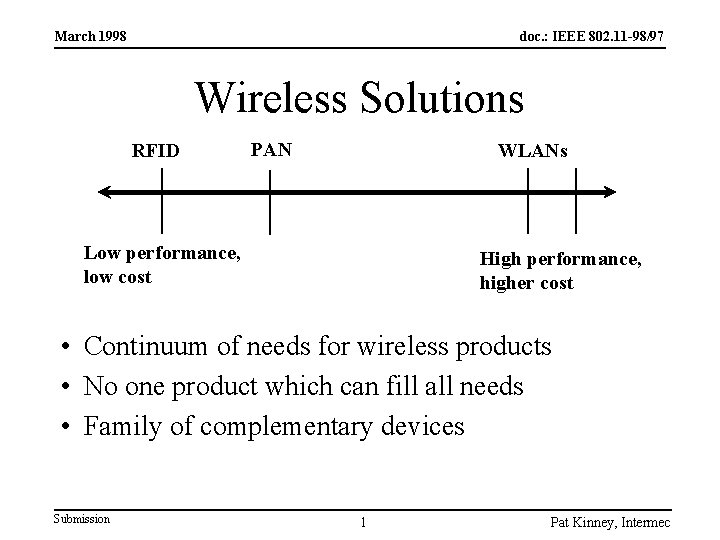 March 1998

doc.: IEEE 802.11-98/97

Wireless Solutions

RFID

PAN

WLANs

Low performance, low cost

High performance, higher cost

• Continuum of needs for wireless products
• No one product which can fill all needs
• Family of complementary devices

Submission

1

Pat Kinney, Intermec